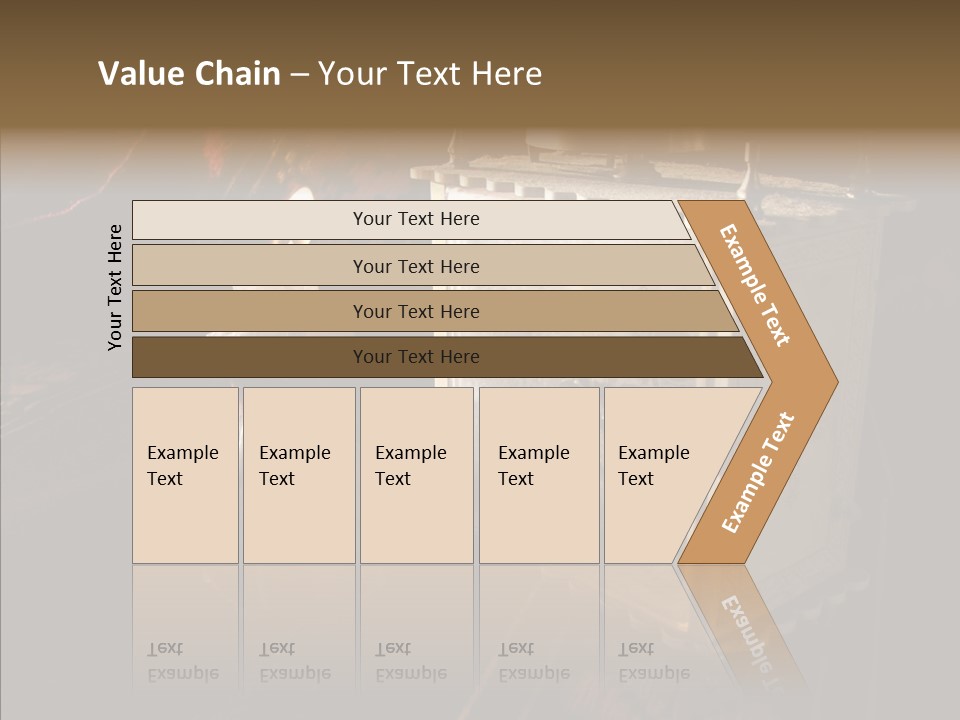 Value Chain – Your Text Here

Your Text Here

Your Text Here

Your Text Here

Your Text Here

Your Text Here

Example Text

Example Text

Example Text

Example Text

Example Text

Example Text

Example Text